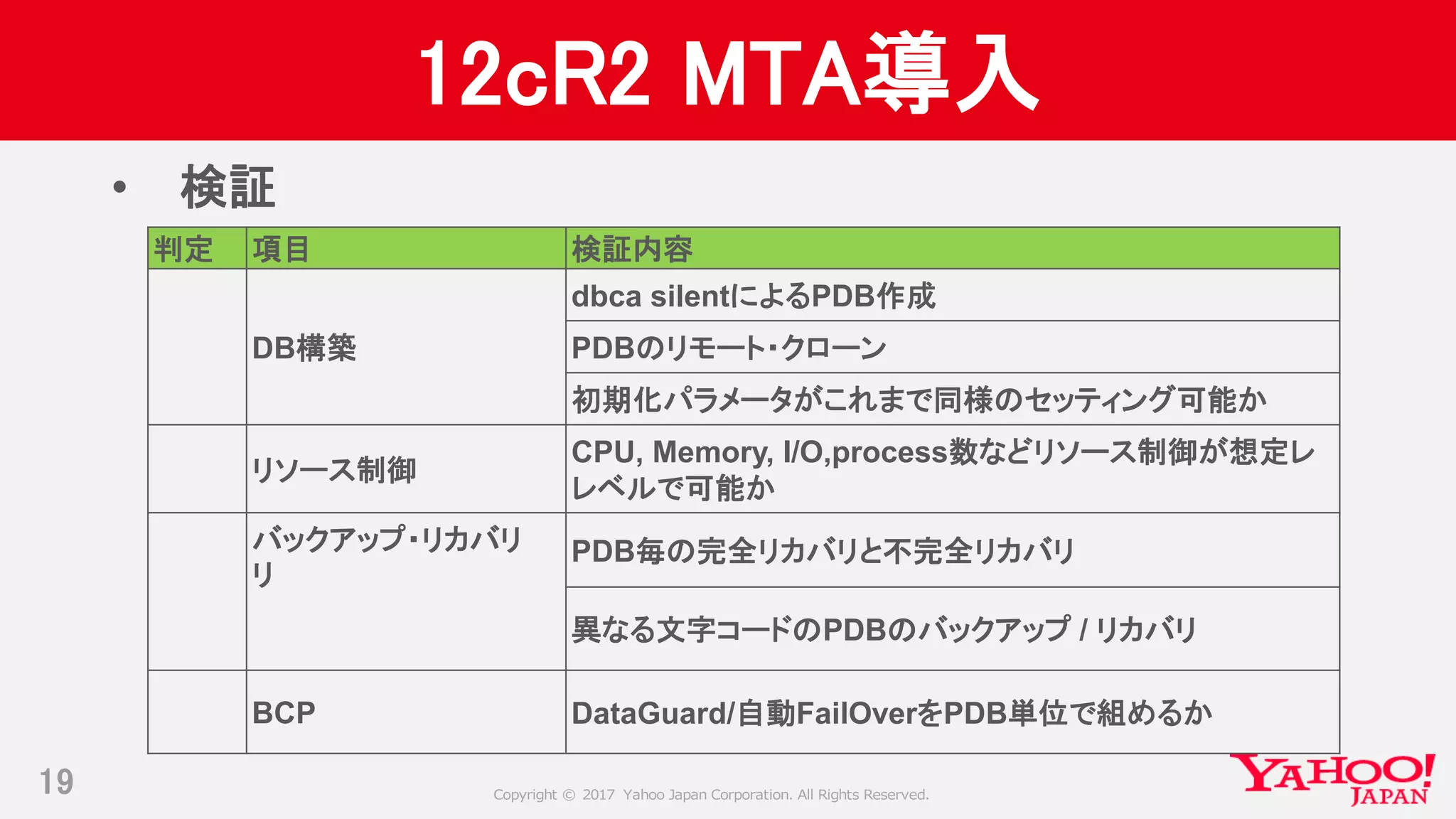 12cR2 MTA導入

• 検証

| 判定 | 項目 | 検証内容 |
|---|---|---|
| | DB構築 | dbca silentによるPDB作成 |
| | | PDBのリモート・クローン |
| | | 初期化パラメータがこれまで同様のセッティング可能か |
| | リソース制御 | CPU, Memory, I/O,process数などリソース制御が想定レレベルで可能か |
| | バックアップ・リカバリリ | PDB毎の完全リカバリと不完全リカバリ |
| | | 異なる文字コードのPDBのバックアップ / リカバリ |
| | BCP | DataGuard/自動FailOverをPDB単位で組めるか |

19

Copyright © 2017 Yahoo Japan Corporation. All Rights Reserved.

YAHOO! JAPAN